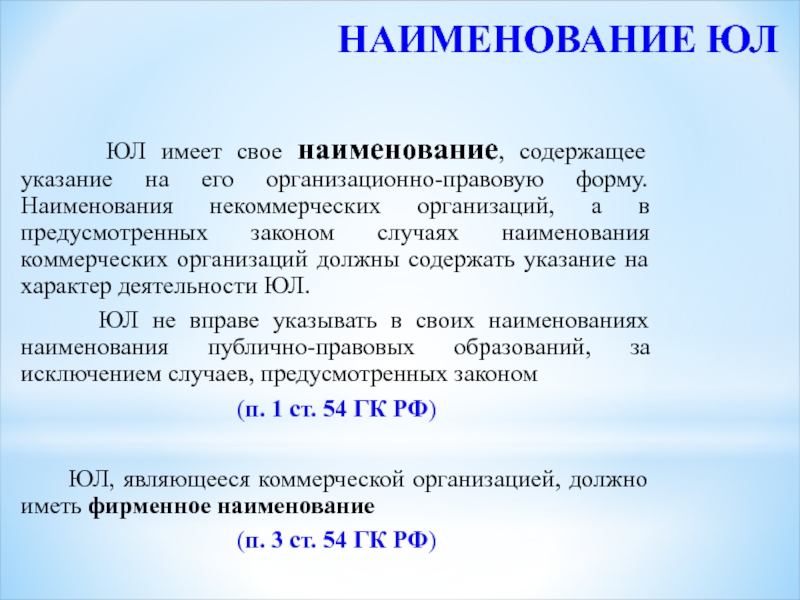 НАИМЕНОВАНИЕ ЮЛ

ЮЛ имеет свое наименование, содержащее указание на его организационно-правовую форму. Наименования некоммерческих организаций, а в предусмотренных законом случаях наименования коммерческих организаций должны содержать указание на характер деятельности ЮЛ.

ЮЛ не вправе указывать в своих наименованиях наименования публично-правовых образований, за исключением случаев, предусмотренных законом

(п. 1 ст. 54 ГК РФ)

ЮЛ, являющееся коммерческой организацией, должно иметь фирменное наименование

(п. 3 ст. 54 ГК РФ)